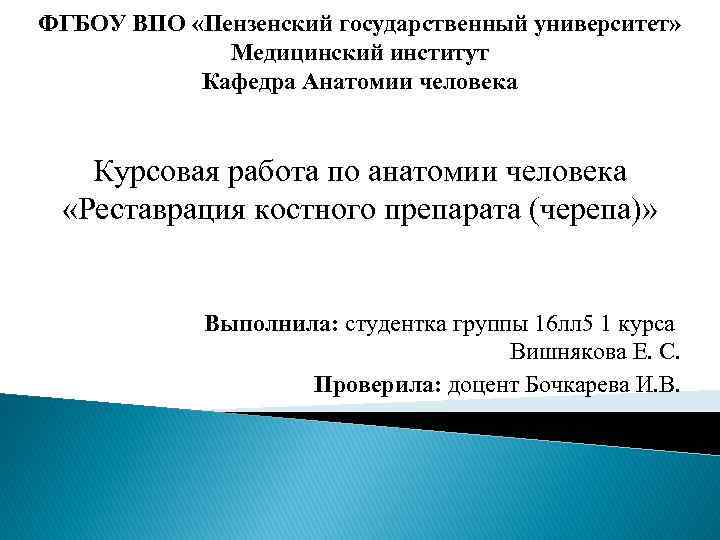 ФГБОУ ВПО «Пензенский государственный университет»
Медицинский институт
Кафедра Анатомии человека

Курсовая работа по анатомии человека
«Реставрация костного препарата (черепа)»

Выполнила: студентка группы 16лл5 1 курса
Вишнякова Е. С.

Проверила: доцент Бочкарева И.В.